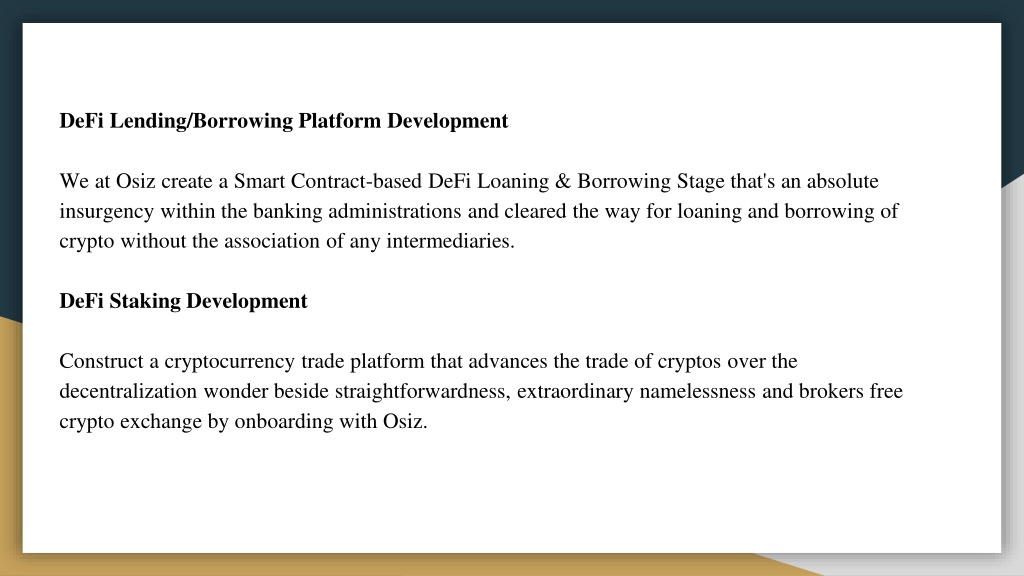 DeFi Lending/Borrowing Platform Development

We at Osiz create a Smart Contract-based DeFi Loaning & Borrowing Stage that's an absolute insurgency within the banking administrations and cleared the way for loaning and borrowing of crypto without the association of any intermediaries.

DeFi Staking Development

Construct a cryptocurrency trade platform that advances the trade of cryptos over the decentralization wonder beside straightforwardness, extraordinary namelessness and brokers free crypto exchange by onboarding with Osiz.